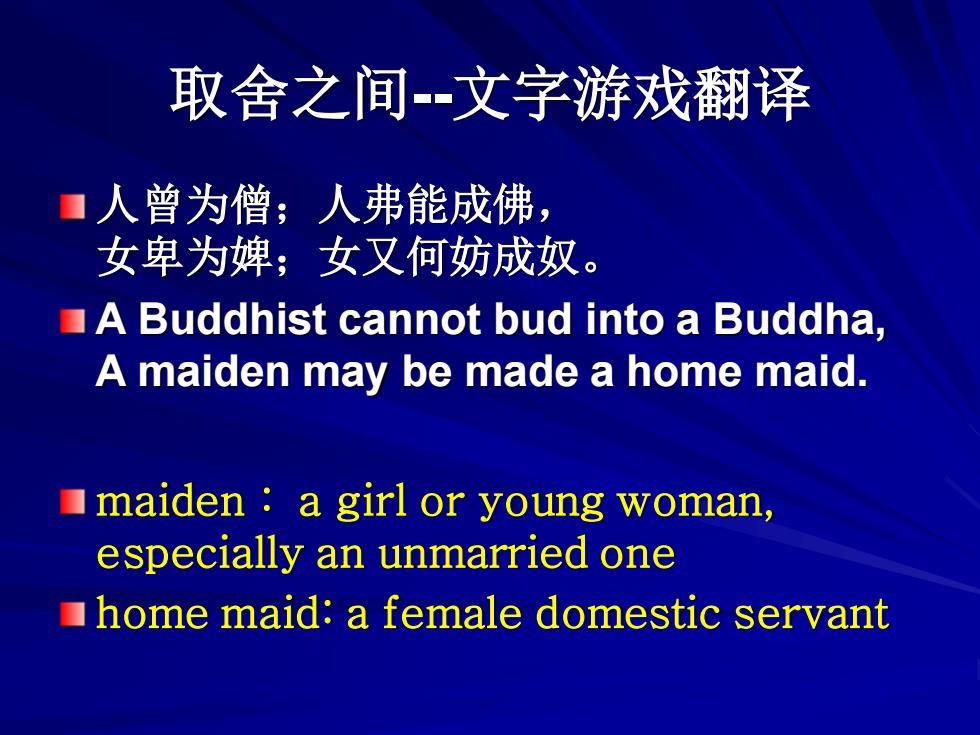 取舍之间--文字游戏翻译

人曾为僧；人弗能成佛，
女卑为婢；女又何妨成奴。

A Buddhist cannot bud into a Buddha,
A maiden may be made a home maid.

maiden： a girl or young woman, especially an unmarried one

home maid: a female domestic servant